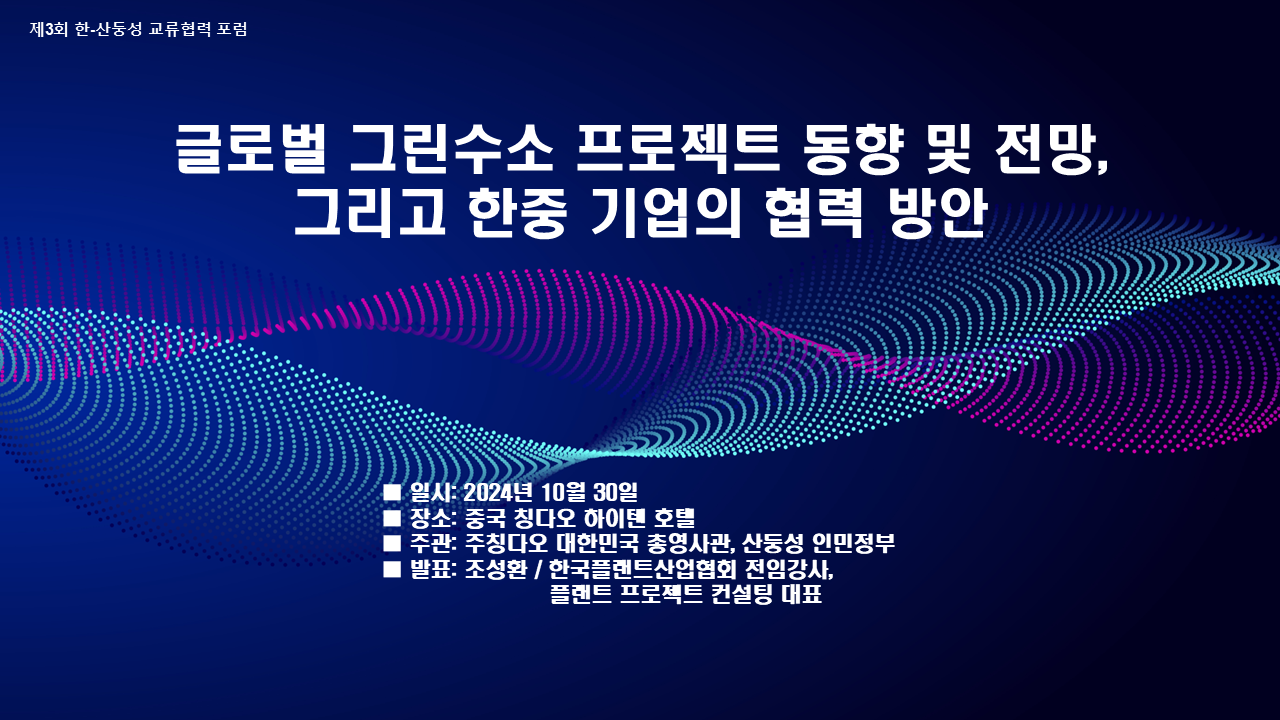 제3회 한-산둥성 교류협력 포럼

글로벌 그린수소 프로젝트 동향 및 전망, 그리고 한중 기업의 협력 방안

■ 일시: 2024년 10월 30일
■ 장소: 중국 칭다오 하이텐 호텔
■ 주관: 주칭다오 대한민국 총영사관, 산둥성 인민정부
■ 발표: 조성환 / 한국플랜트산업협회 전임강사, 플랜트 프로젝트 컨설팅 대표